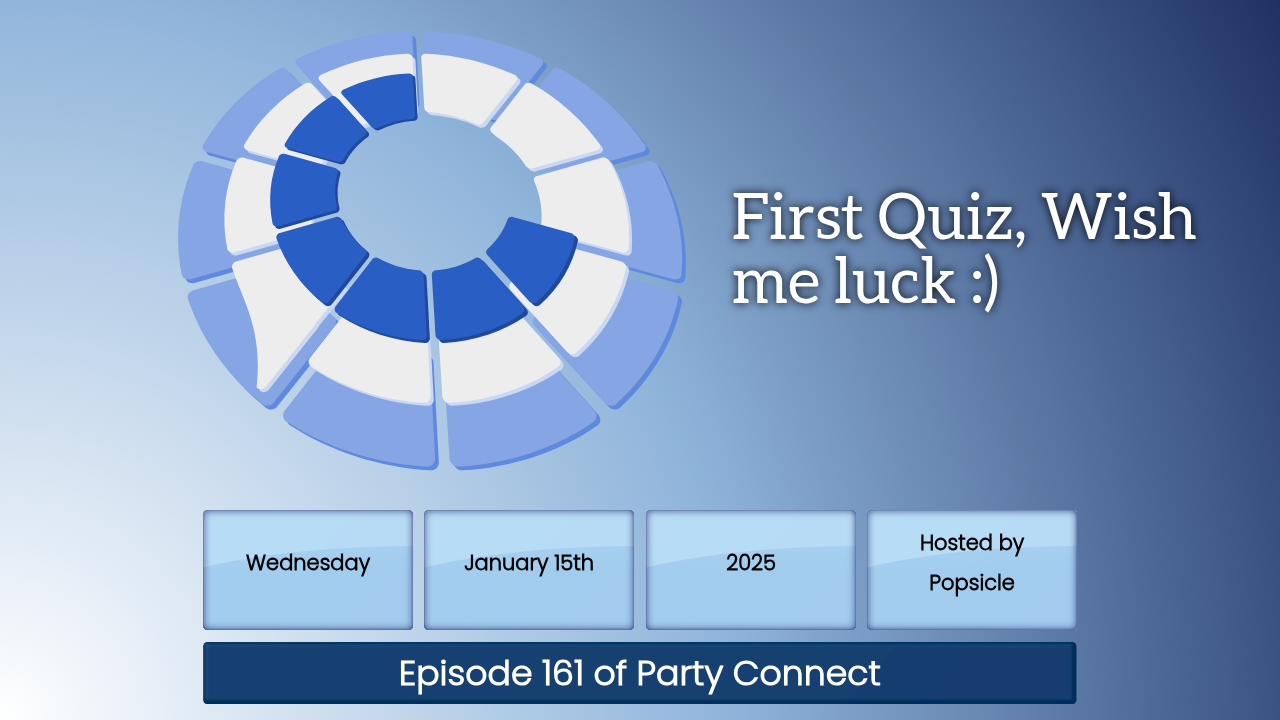 First Quiz, Wish me luck :)

Wednesday

January 15th

2025

Hosted by Popsicle

Episode 161 of Party Connect